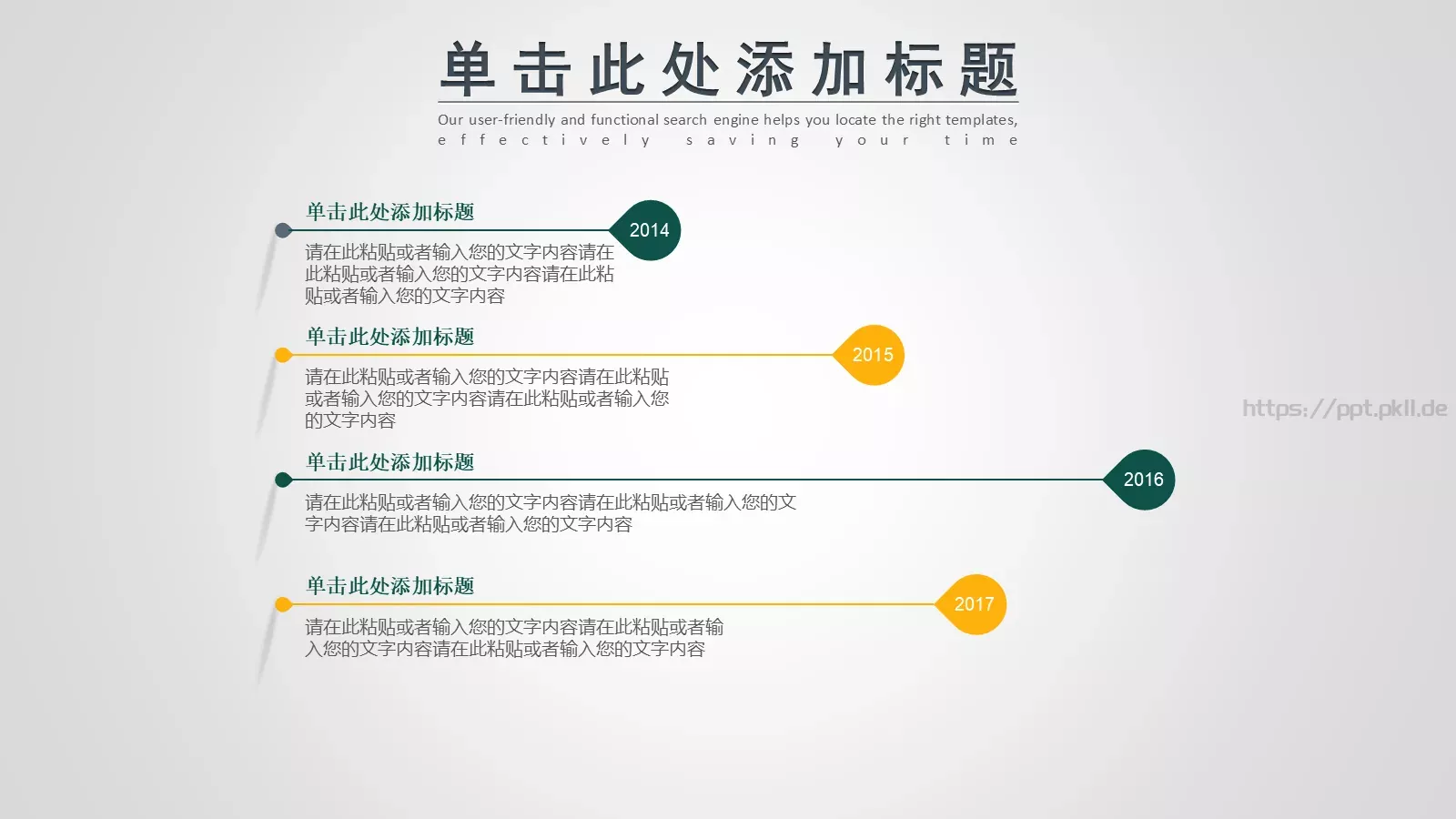 单击此处添加标题

Our user-friendly and functional search engine helps you locate the right templates, effectively saving your time

单击此处添加标题

2014

请在此粘贴或者输入您的文字内容请在此粘贴或者输入您的文字内容请在此粘贴或者输入您的文字内容

单击此处添加标题

2015

请在此粘贴或者输入您的文字内容请在此粘贴或者输入您的文字内容请在此粘贴或者输入您的文字内容

https://ppt.pkll.de

单击此处添加标题

2016

请在此粘贴或者输入您的文字内容请在此粘贴或者输入您的文字内容请在此粘贴或者输入您的文字内容

单击此处添加标题

2017

请在此粘贴或者输入您的文字内容请在此粘贴或者输入您的文字内容请在此粘贴或者输入您的文字内容